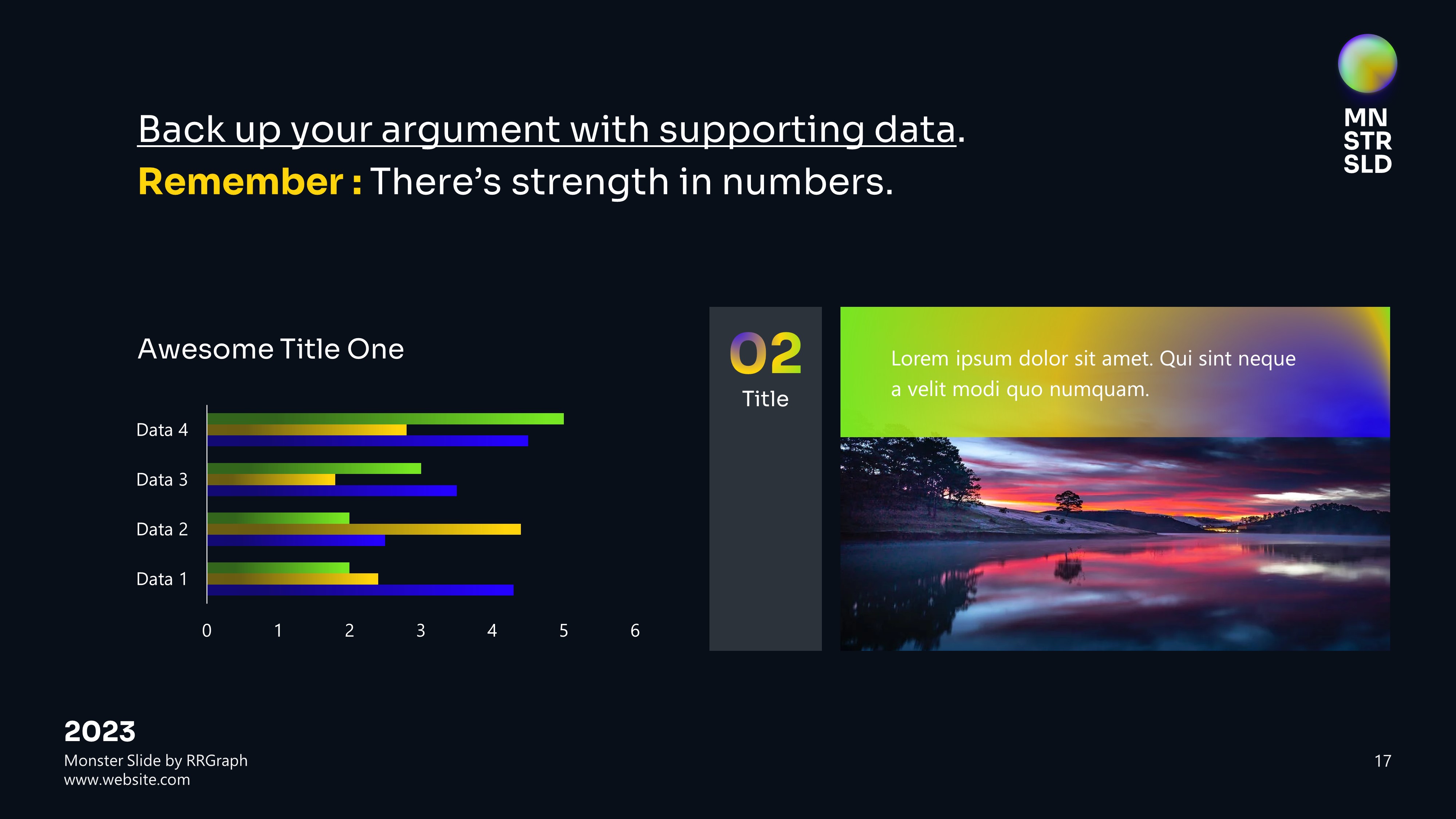 MN
STR
SLD

Back up your argument with supporting data.
Remember : There's strength in numbers.

Awesome Title One

Data 4
Data 3
Data 2
Data 1

0 1 2 3 4 5 6

02
Title

Lorem ipsum dolor sit amet. Qui sint neque a velit modi quo numquam.

2023
Monster Slide by RRGraph
www.website.com

17